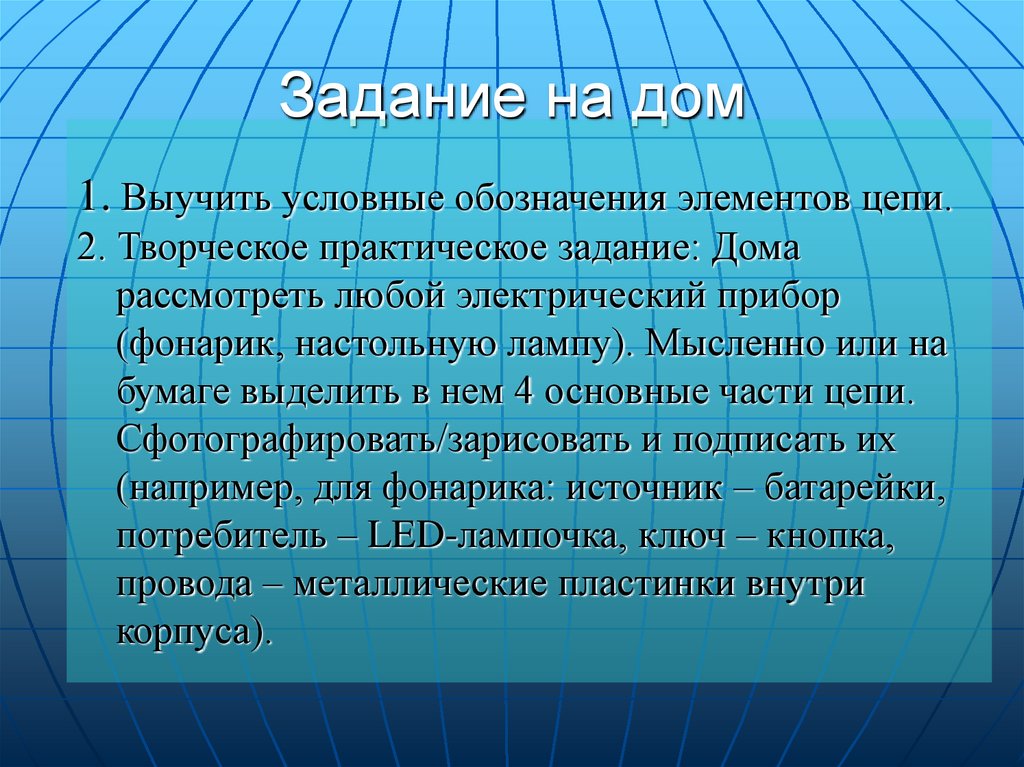 Задание на дом

1. Выучить условные обозначения элементов цепи.
2. Творческое практическое задание: Дома рассмотреть любой электрический прибор (фонарик, настольную лампу). Мысленно или на бумаге выделить в нем 4 основные части цепи. Сфотографировать/зарисовать и подписать их (например, для фонарика: источник – батарейки, потребитель – LED-лампочка, ключ – кнопка, провода – металлические пластинки внутри корпуса).